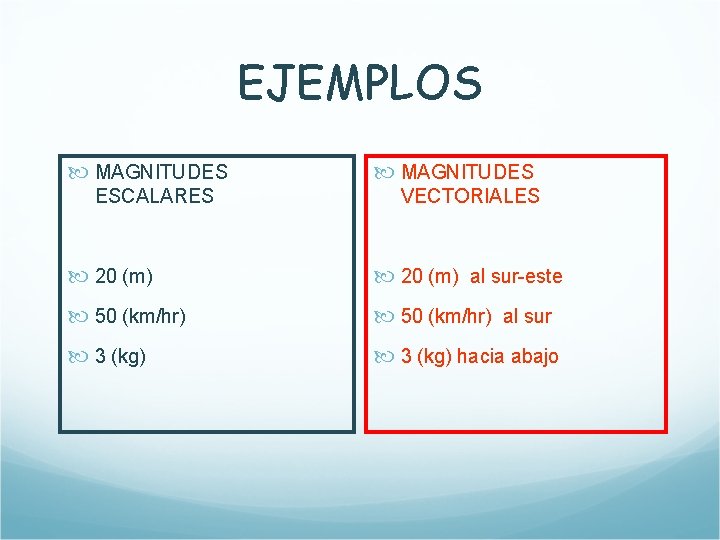 EJEMPLOS

MAGNITUDES ESCALARES

20 (m)

50 (km/hr)

3 (kg)

MAGNITUDES VECTORIALES

20 (m) al sur-este

50 (km/hr) al sur

3 (kg) hacia abajo